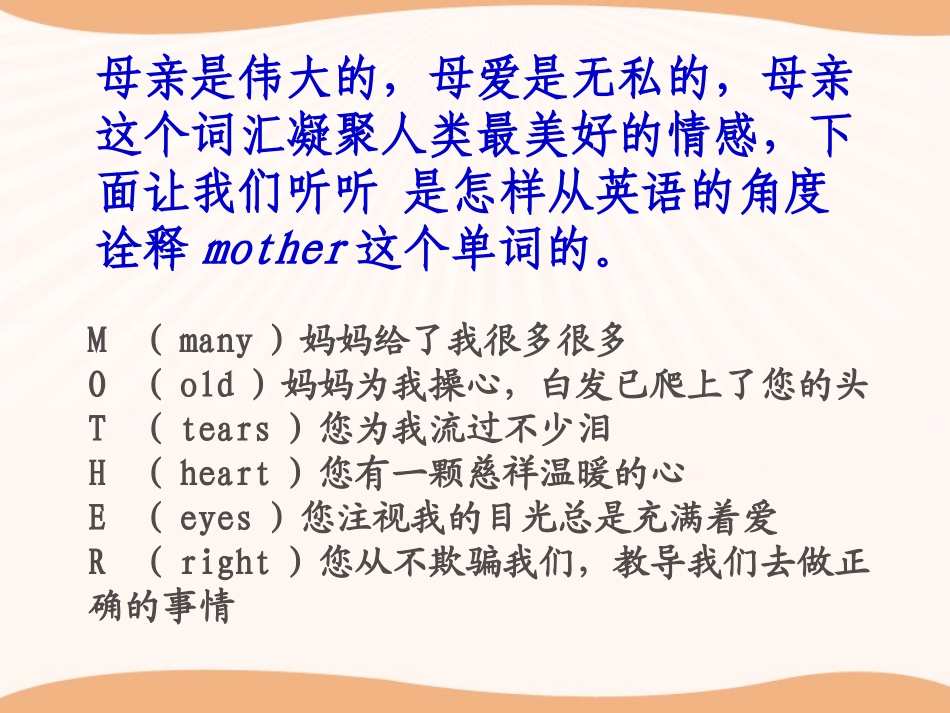 母亲是伟大的，母爱是无私的，母亲这个词汇凝聚人类最美好的情感，下面让我们听听 是怎样从英语的角度诠释 mother 这个单词的。

M （ many ）妈妈给了我很多很多
O （ old ）妈妈为我操心，白发已爬上了您的头
T （ tears ）您为我流过不少泪
H （ heart ）您有一颗慈祥温暖的心
E （ eyes ）您注视我的目光总是充满着爱
R （ right ）您从不欺骗我们，教导我们去做正确的事情